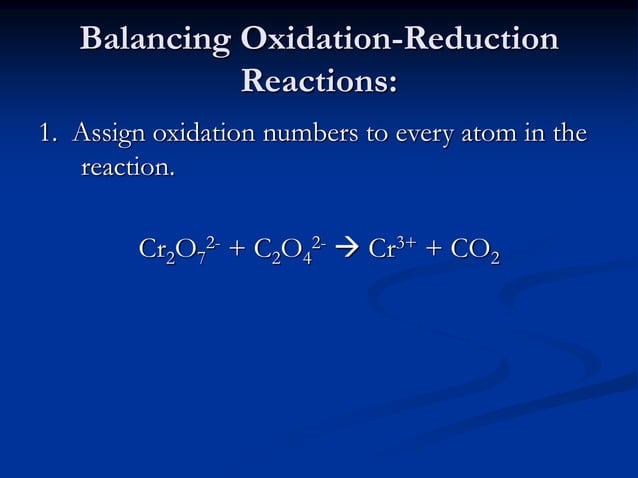 Balancing Oxidation-Reduction Reactions:

1. Assign oxidation numbers to every atom in the reaction.

$Cr_2O_7^{2-} + C_2O_4^{2-} \rightarrow Cr^{3+} + CO_2$